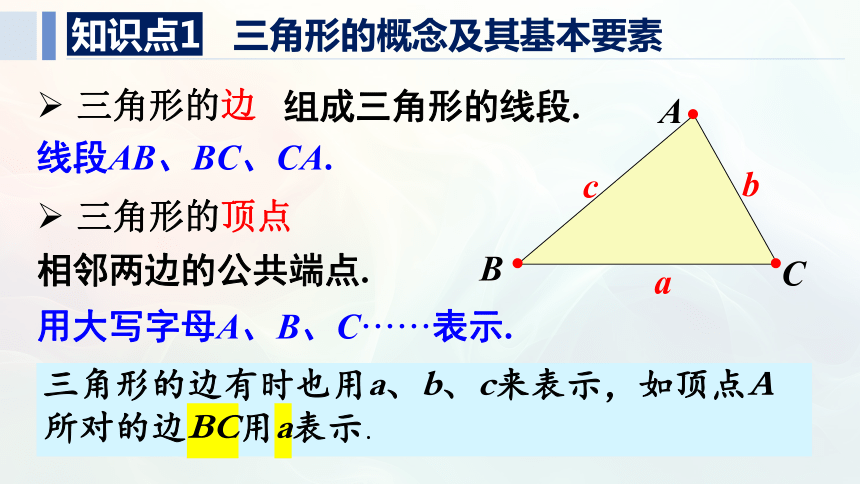 知识点1　三角形的概念及其基本要素

➢ 三角形的边　组成三角形的线段.

线段$AB$、$BC$、$CA$.

➢ 三角形的顶点

相邻两边的公共端点.

用大写字母$A$、$B$、$C$……表示.

$A$
$c$　$b$
$B$　$a$　$C$

三角形的边有时也用$a$、$b$、$c$来表示，如顶点$A$所对的边$BC$用$a$表示.